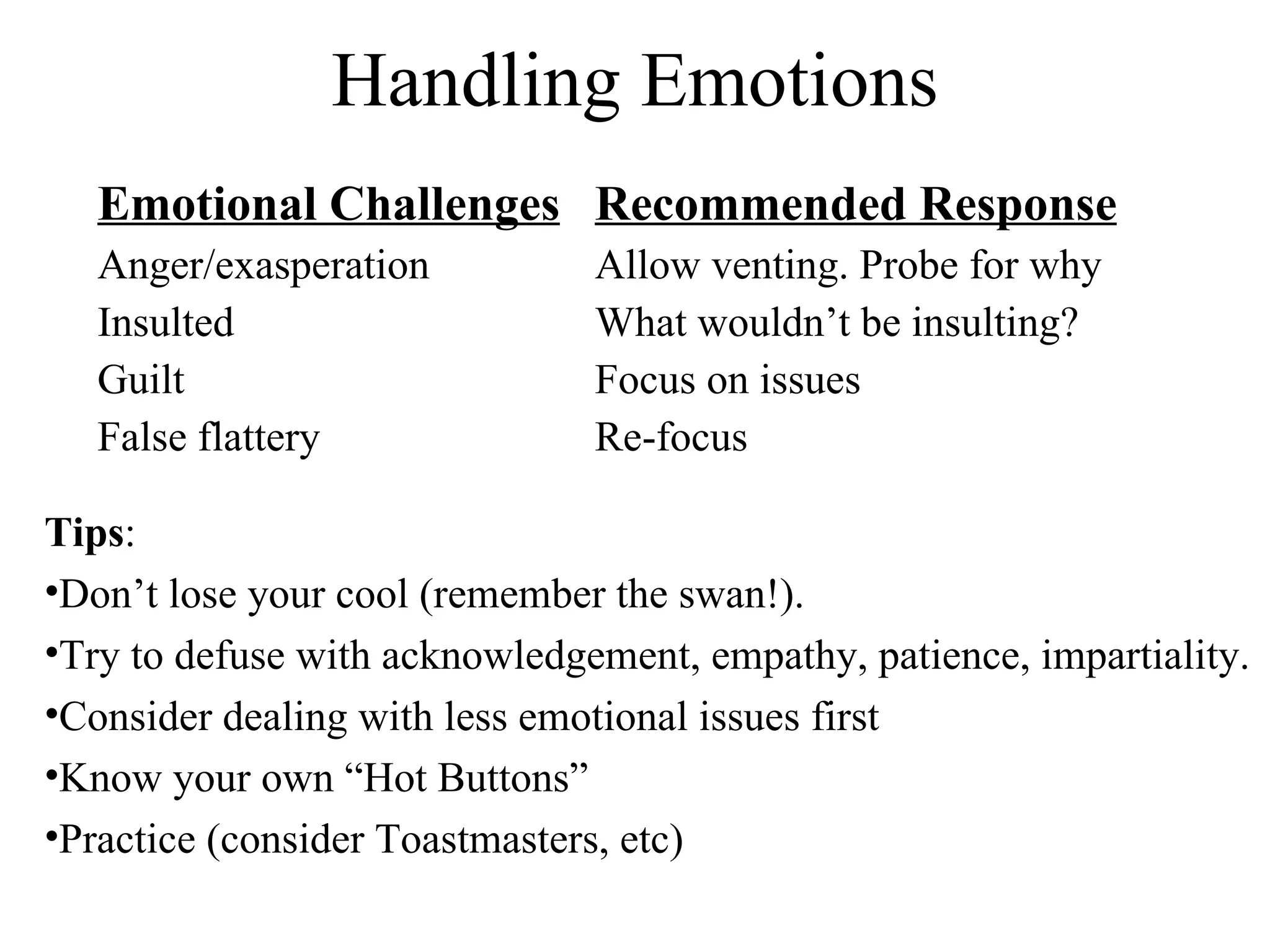 Handling Emotions

| Emotional Challenges | Recommended Response |
|---|---|
| Anger/exasperation | Allow venting. Probe for why |
| Insulted | What wouldn’t be insulting? |
| Guilt | Focus on issues |
| False flattery | Re-focus |

Tips:
•Don’t lose your cool (remember the swan!).
•Try to defuse with acknowledgement, empathy, patience, impartiality.
•Consider dealing with less emotional issues first
•Know your own “Hot Buttons”
•Practice (consider Toastmasters, etc)